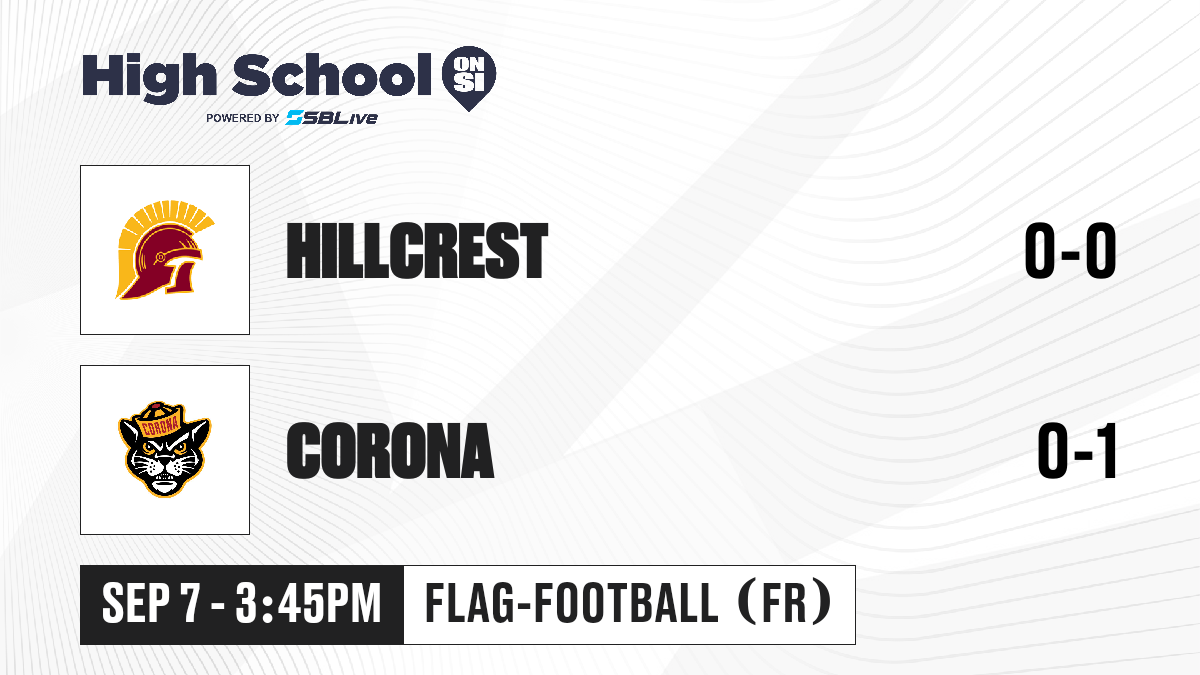 High School ON SI
POWERED BY SBLive

HILLCREST 0-0

CORONA

CORONA 0-1

SEP 7 - 3:45PM FLAG-FOOTBALL (FR)